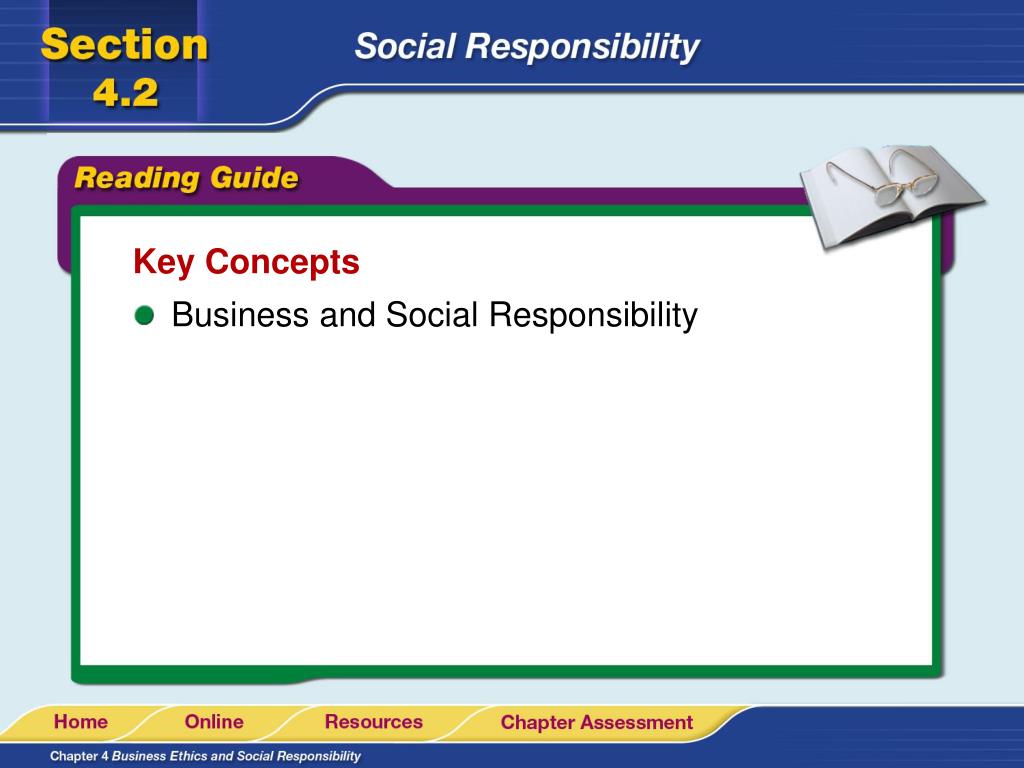 Section 4.2

Social Responsibility

Reading Guide

Key Concepts

Business and Social Responsibility

Home Online Resources Chapter Assessment

Chapter 4 Business Ethics and Social Responsibility